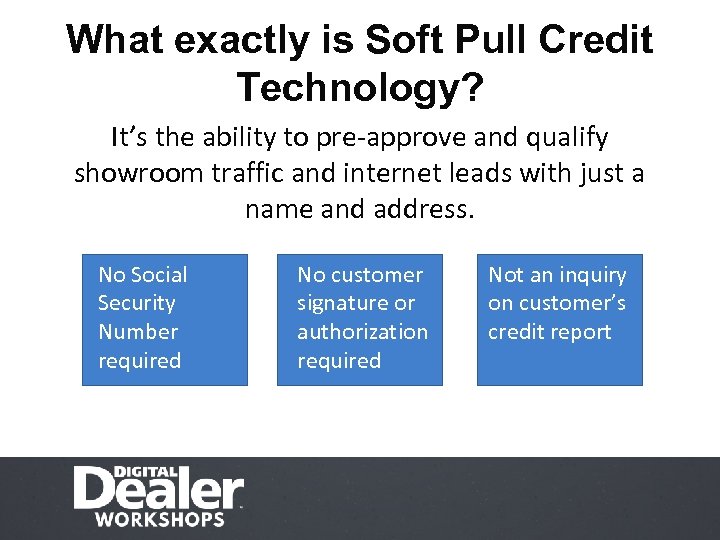 What exactly is Soft Pull Credit Technology?

It's the ability to pre-approve and qualify showroom traffic and internet leads with just a name and address.

No Social Security Number required

No customer signature or authorization required

Not an inquiry on customer's credit report

DIGITAL Dealer WORKSHOPS